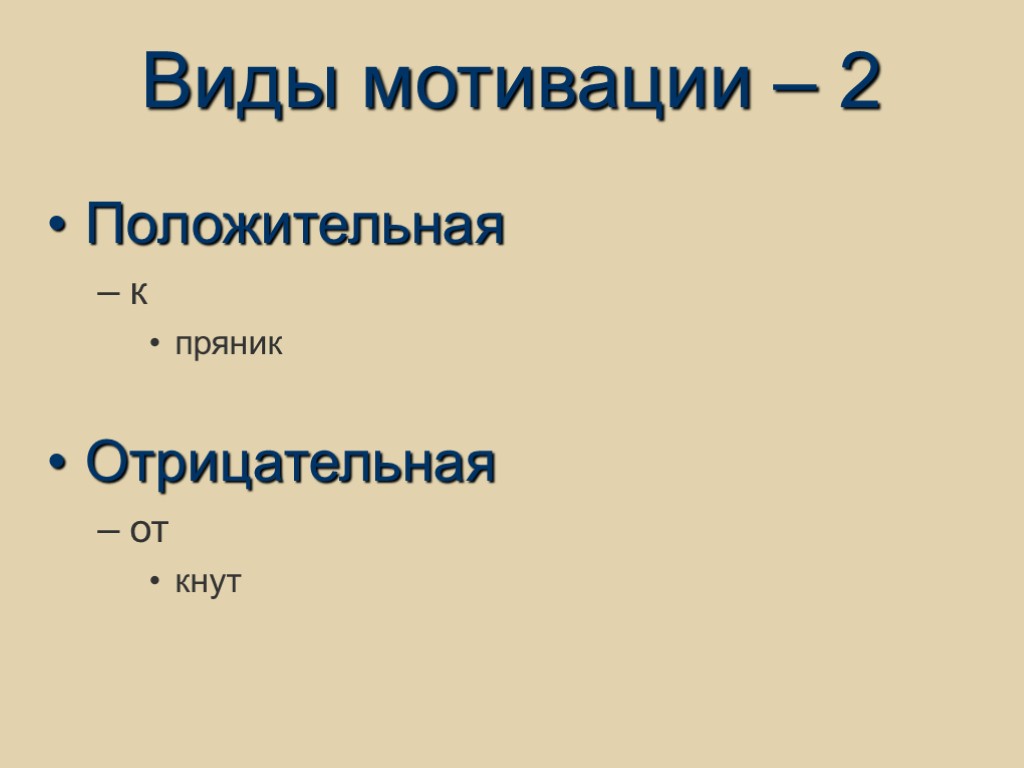 Виды мотивации – 2

• Положительная
– к
• пряник

• Отрицательная
– от
• кнут